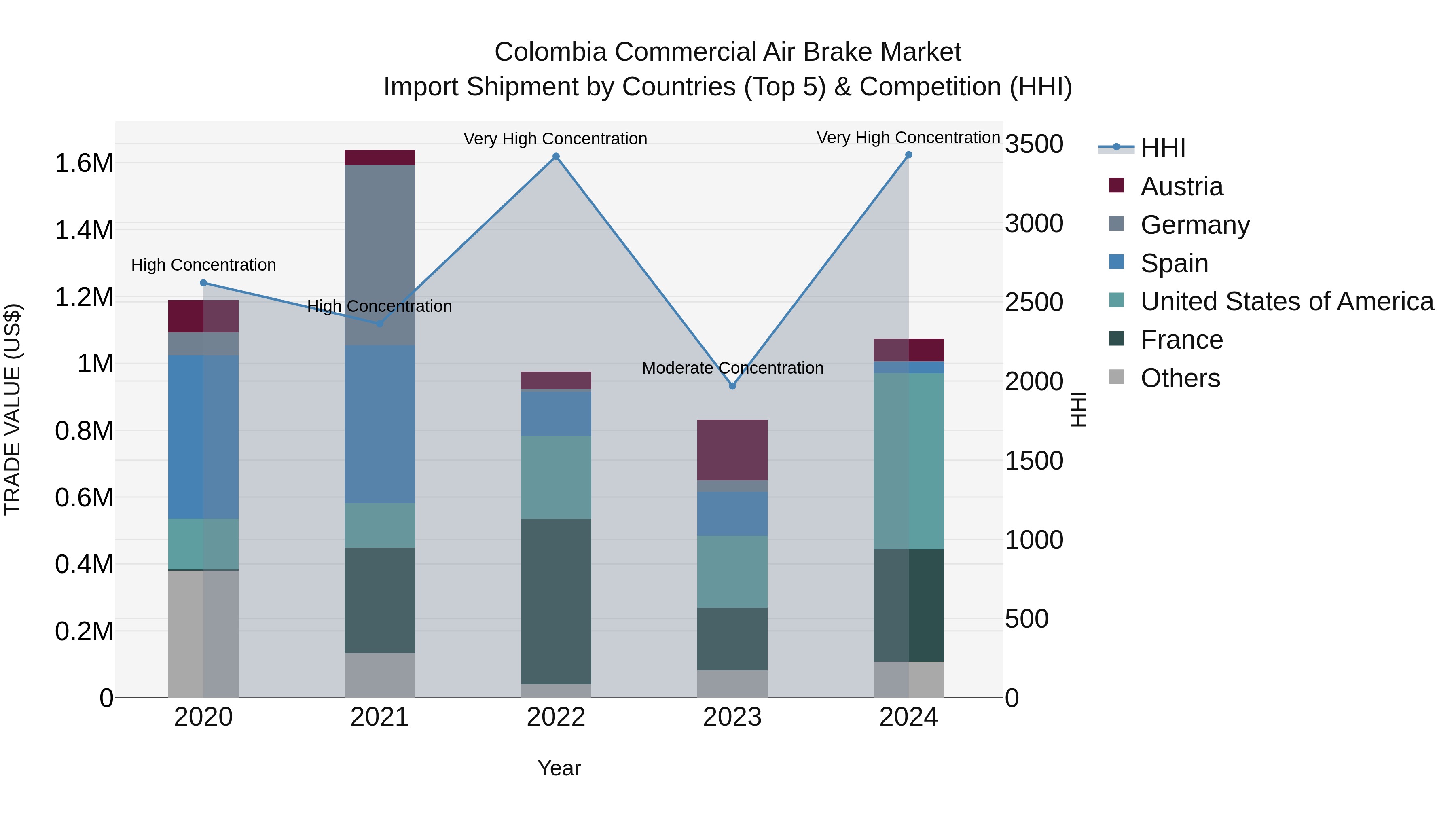 Colombia Commercial Air Brake Market
Import Shipment by Countries (Top 5) & Competition (HHI)

TRADE VALUE (US$)

1.6M
1.4M
1.2M
1M
0.8M
0.6M
0.4M
0.2M
0

High Concentration
High Concentration
Very High Concentration
Moderate Concentration
Very High Concentration

2020
2021
2022
2023
2024

Year

3500
3000
2500
2000
1500
1000
500
0

HHI

HHI
Austria
Germany
Spain
United States of America
France
Others